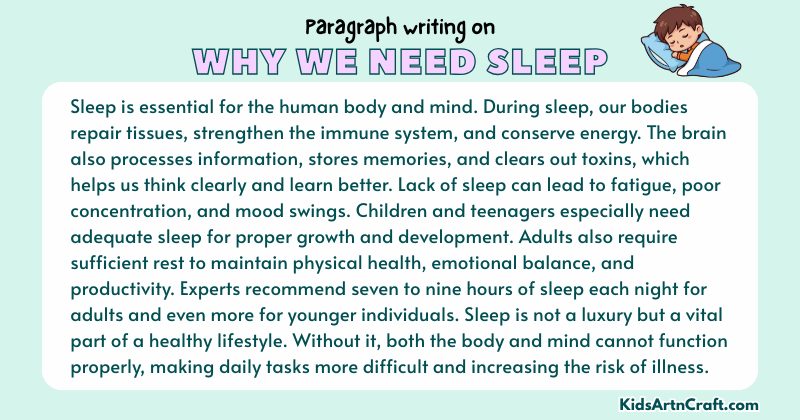 Paragraph writing on

WHY WE NEED SLEEP

Sleep is essential for the human body and mind. During sleep, our bodies repair tissues, strengthen the immune system, and conserve energy. The brain also processes information, stores memories, and clears out toxins, which helps us think clearly and learn better. Lack of sleep can lead to fatigue, poor concentration, and mood swings. Children and teenagers especially need adequate sleep for proper growth and development. Adults also require sufficient rest to maintain physical health, emotional balance, and productivity. Experts recommend seven to nine hours of sleep each night for adults and even more for younger individuals. Sleep is not a luxury but a vital part of a healthy lifestyle. Without it, both the body and mind cannot function properly, making daily tasks more difficult and increasing the risk of illness.

KidsArtnCraft.com